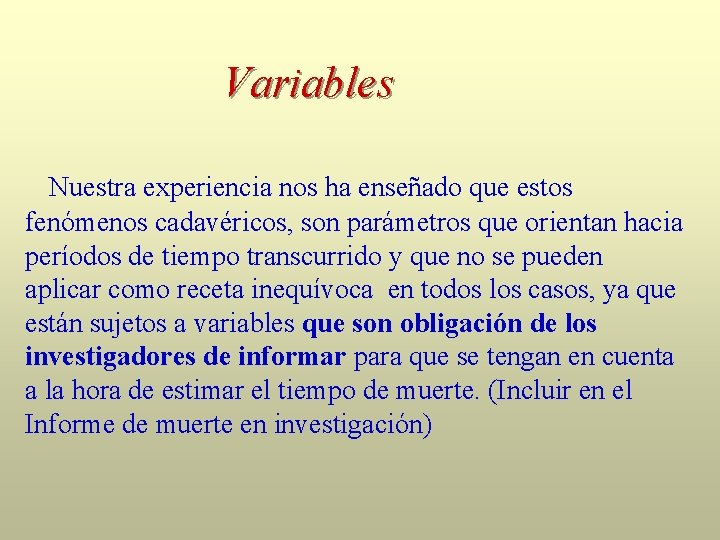 Variables

Nuestra experiencia nos ha enseñado que estos fenómenos cadavéricos, son parámetros que orientan hacia períodos de tiempo transcurrido y que no se pueden aplicar como receta inequívoca en todos los casos, ya que están sujetos a variables que son obligación de los investigadores de informar para que se tengan en cuenta a la hora de estimar el tiempo de muerte. (Incluir en el Informe de muerte en investigación)